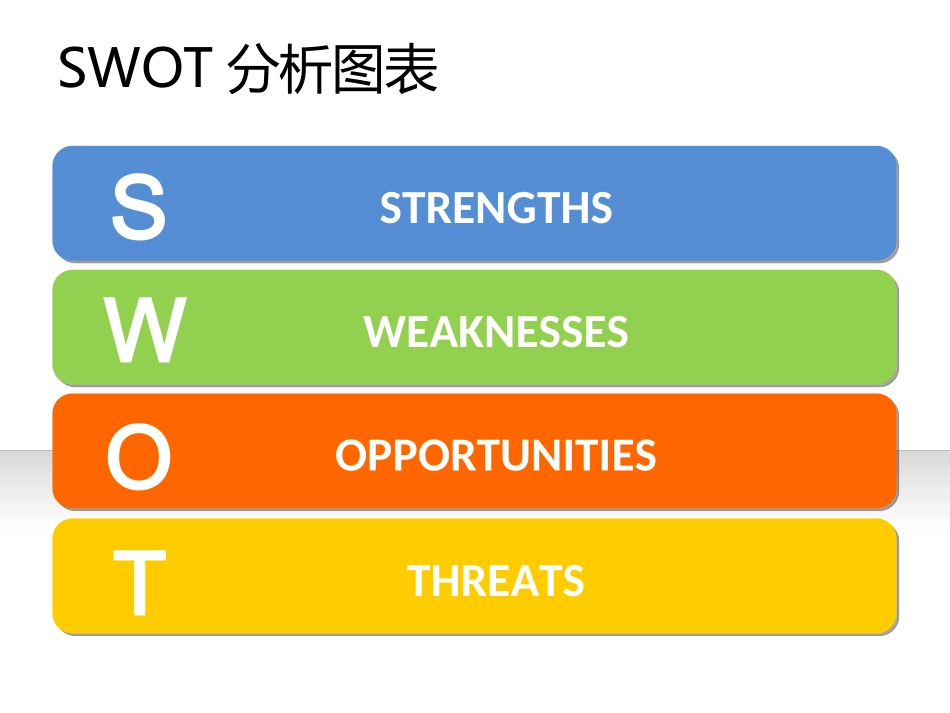 SWOT 分析图表

S STRENGTHS

W WEAKNESSES

O OPPORTUNITIES

T THREATS